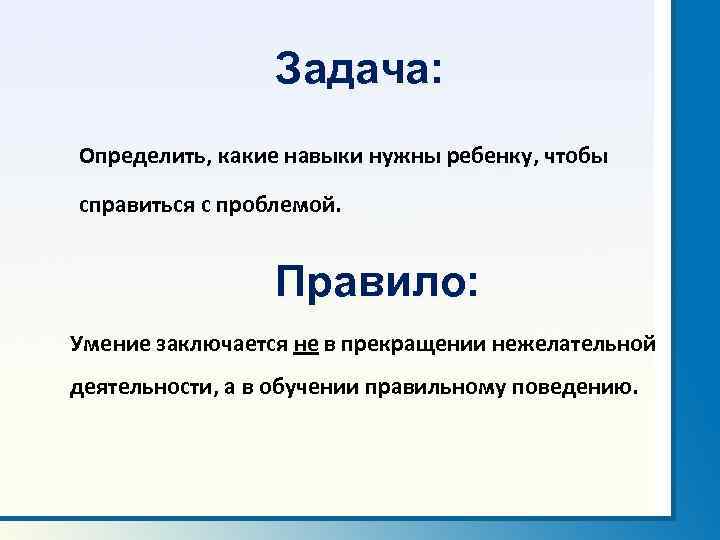 Задача:

Определить, какие навыки нужны ребенку, чтобы справиться с проблемой.

Правило:

Умение заключается не в прекращении нежелательной деятельности, а в обучении правильному поведению.